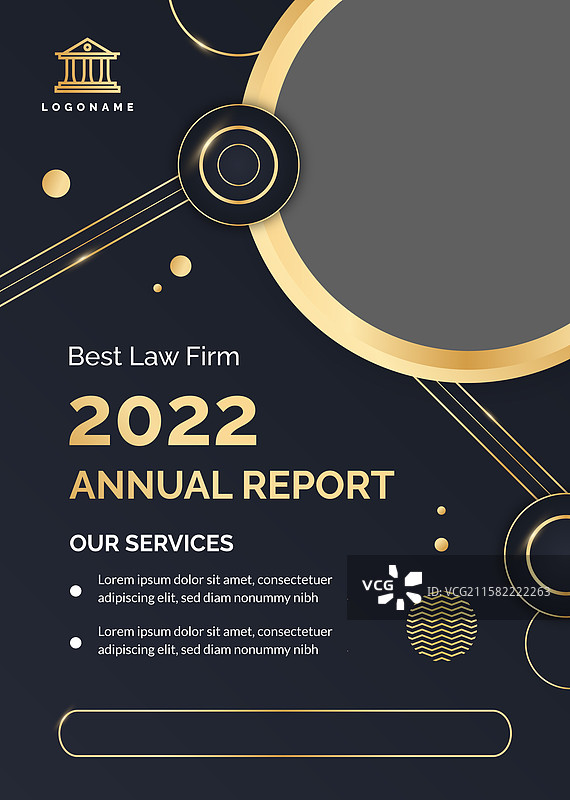 LOGONAME

Best Law Firm

2022

ANNUAL REPORT

OUR SERVICES

Lorem ipsum dolor sit amet, consectetuer adipiscing elit, sed diam nonummy nibh

Lorem ipsum dolor sit amet, consectetuer adipiscing elit, sed diam nonummy nibh

VCG

ID: VCG211582222263